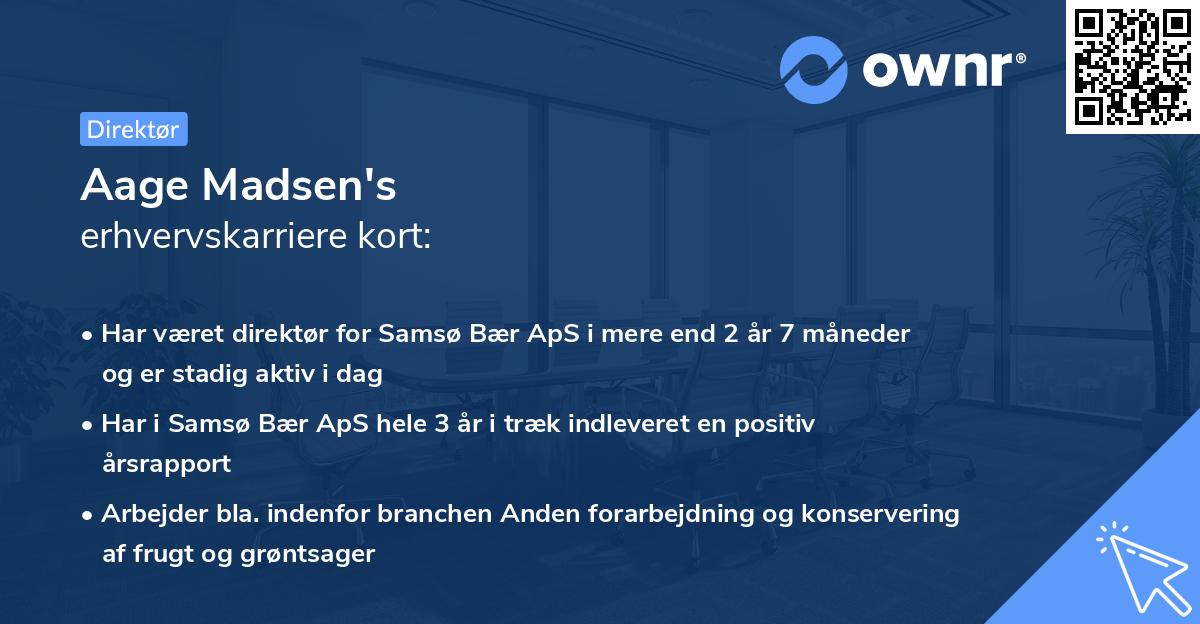 ownr®

Direktør

Aage Madsen's
erhvervskarriere kort:

• Har været direktør for Samsø Bær ApS i mere end 2 år 7 måneder og er stadig aktiv i dag

• Har i Samsø Bær ApS hele 3 år i træk indleveret en positiv årsrapport

• Arbejder bla. indenfor branchen Anden forarbejdning og konservering af frugt og grøntsager